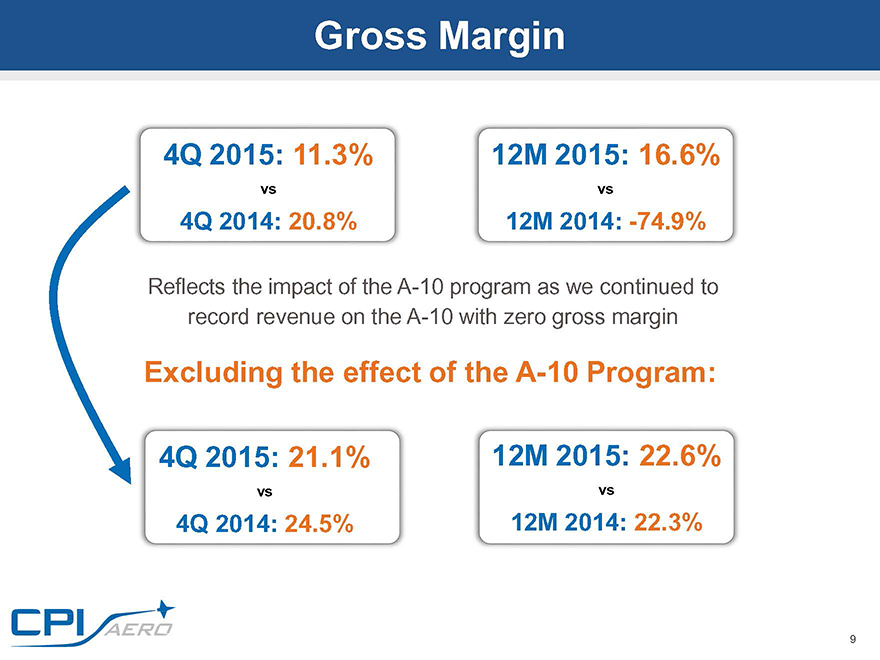 Gross Margin

4Q 2015: 11.3%
vs
4Q 2014: 20.8%

12M 2015: 16.6%
vs
12M 2014: -74.9%

Reflects the impact of the A-10 program as we continued to record revenue on the A-10 with zero gross margin

Excluding the effect of the A-10 Program:

4Q 2015: 21.1%
vs
4Q 2014: 24.5%

12M 2015: 22.6%
vs
12M 2014: 22.3%

CPI AERO

9